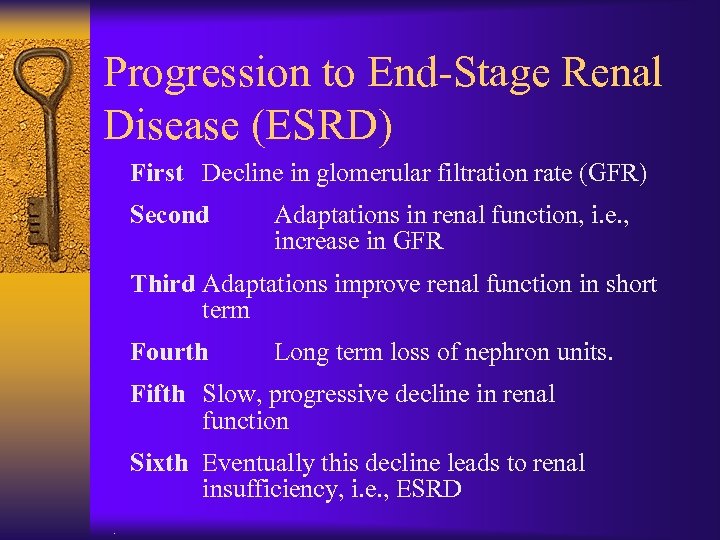 Progression to End-Stage Renal Disease (ESRD)

First Decline in glomerular filtration rate (GFR)

Second Adaptations in renal function, i.e., increase in GFR

Third Adaptations improve renal function in short term

Fourth Long term loss of nephron units.

Fifth Slow, progressive decline in renal function

Sixth Eventually this decline leads to renal insufficiency, i.e., ESRD